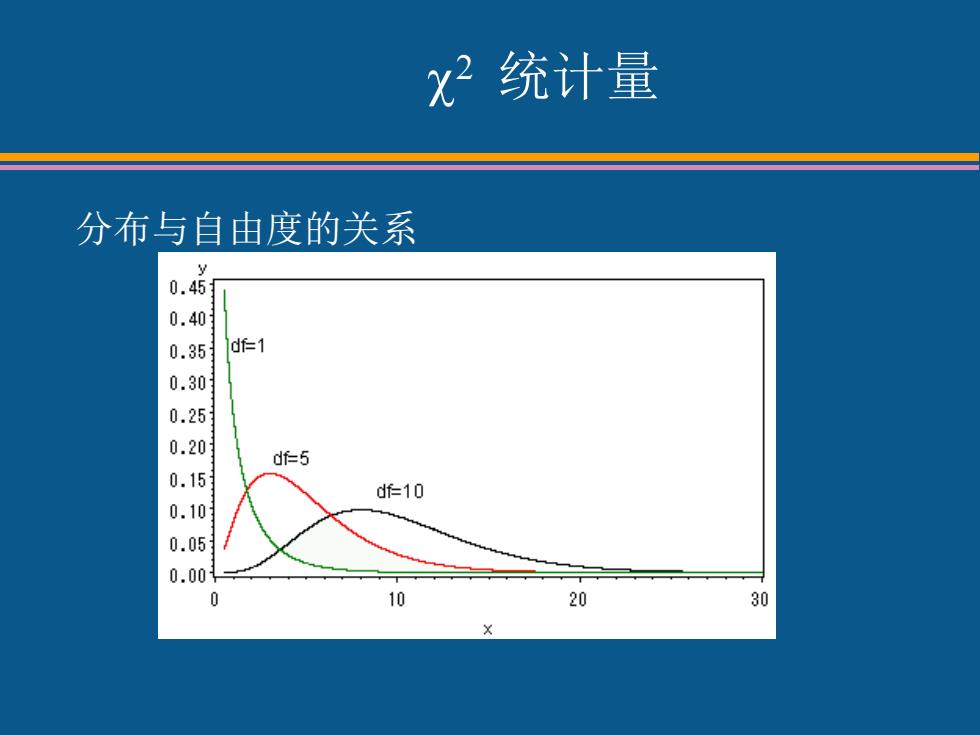 $\chi^2$ 统计量

分布与自由度的关系

y
0.45
0.40
0.35
0.30
0.25
0.20
0.15
0.10
0.05
0.00

df=1
df=5
df=10

0
10
20
30
x